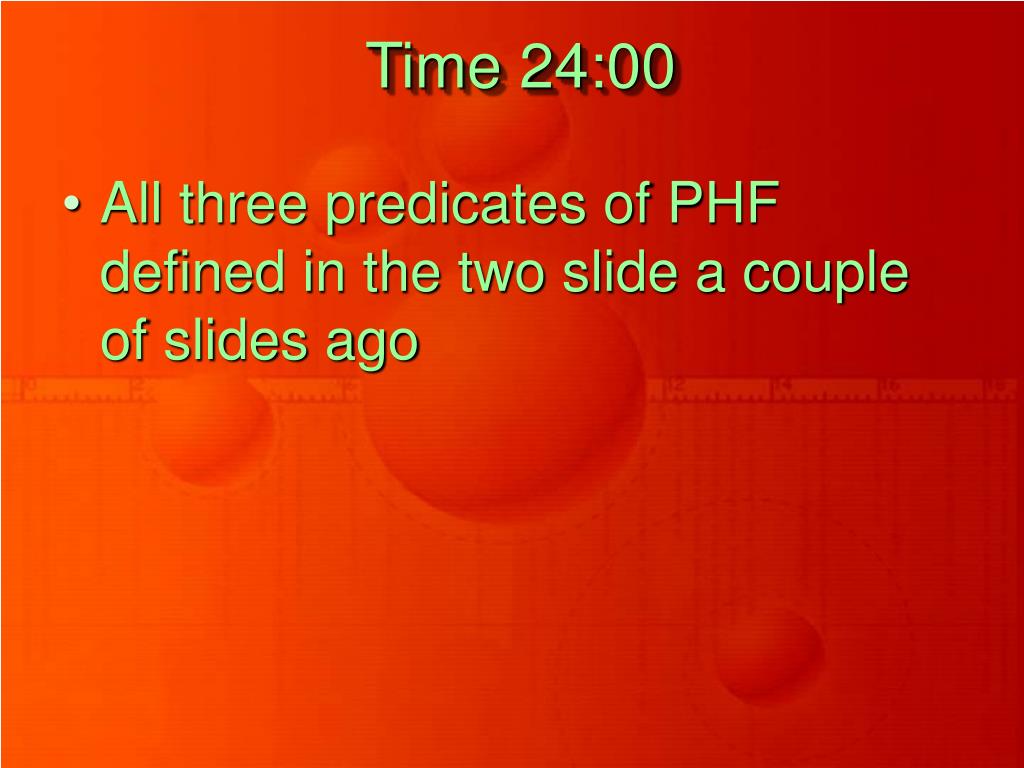 Time 24:00

• All three predicates of PHF defined in the two slide a couple of slides ago